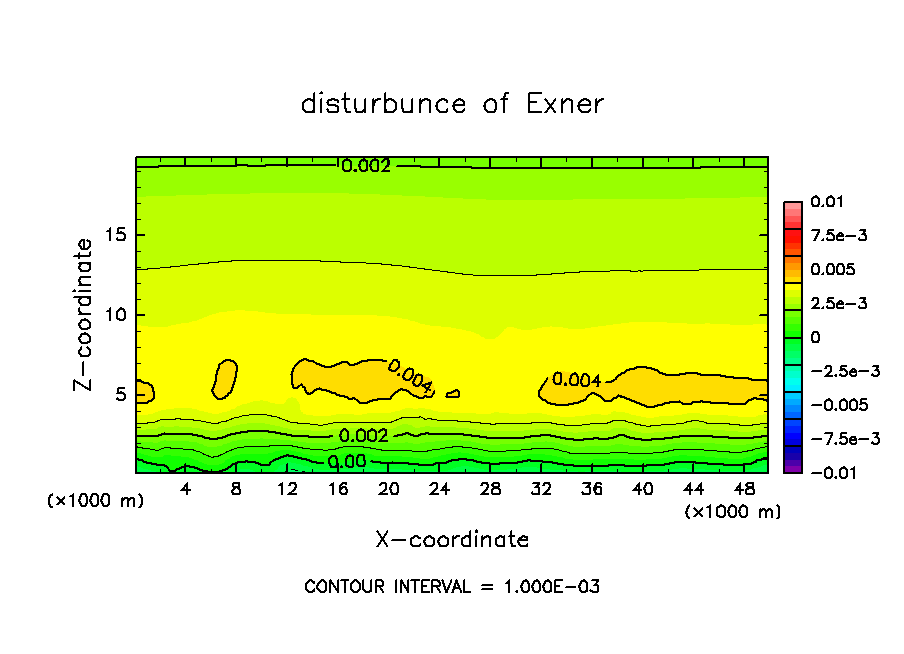 disturbunce of Exner

0.002
0.004
0.004
0.002
0.00

Z-coordinate
15
10
5

(×1000 m)
4 8 12 16 20 24 28 32 36 40 44 48
(×1000 m)

X-coordinate

0.01
7.5e-3
0.005
2.5e-3
0
-2.5e-3
-0.005
-7.5e-3
-0.01

CONTOUR INTERVAL = 1.000E-03